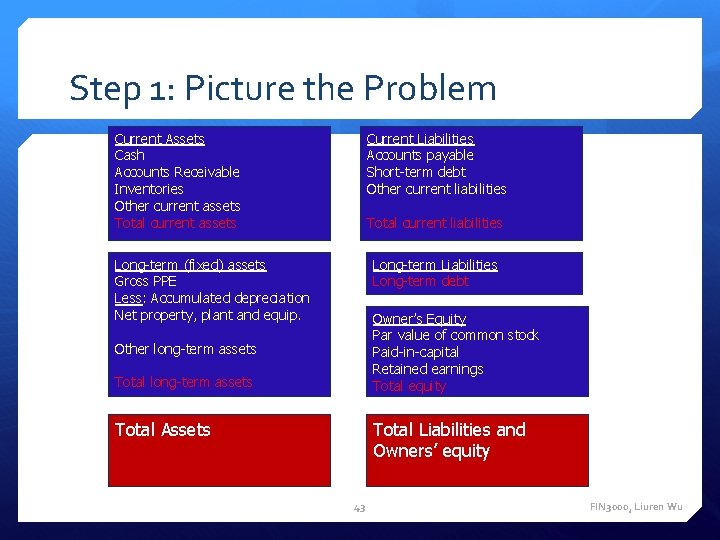 Step 1: Picture the Problem

Current Assets
Cash
Accounts Receivable
Inventories
Other current assets
Total current assets

Long-term (fixed) assets
Gross PPE
Less: Accumulated depreciation
Net property, plant and equip.

Other long-term assets

Total long-term assets

Total Assets

Current Liabilities
Accounts payable
Short-term debt
Other current liabilities

Total current liabilities

Long-term Liabilities
Long-term debt

Owner's Equity
Par value of common stock
Paid-in-capital
Retained earnings
Total equity

Total Liabilities and Owners' equity

43

FIN3000, Liuren Wu